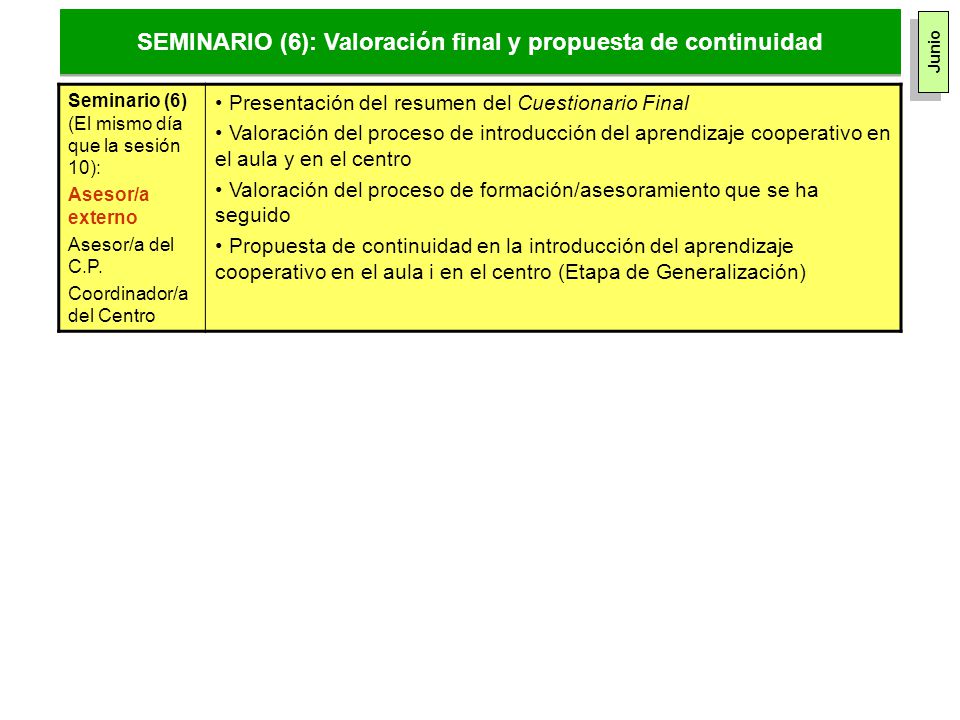 SEMINARIO (6): Valoración final y propuesta de continuidad

Junio

| Seminario (6) (El mismo día que la sesión 10): Asesor/a externo Asesor/a del C.P. Coordinador/a del Centro | • Presentación del resumen del Cuestionario Final • Valoración del proceso de introducción del aprendizaje cooperativo en el aula y en el centro • Valoración del proceso de formación/asesoramiento que se ha seguido • Propuesta de continuidad en la introducción del aprendizaje cooperativo en el aula i en el centro (Etapa de Generalización) |
|---|---|